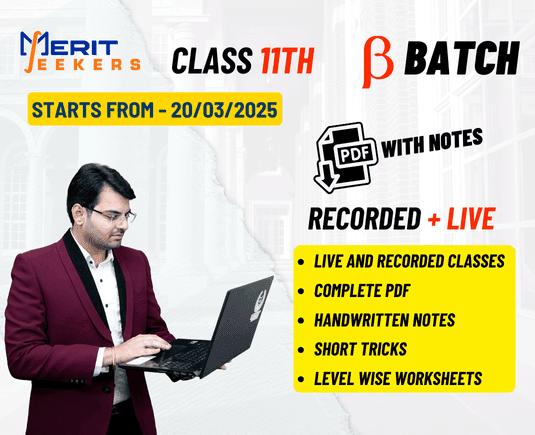 MERIT SEEKERS

CLASS 11TH

β BATCH

STARTS FROM - 20/03/2025

PDF WITH NOTES

RECORDED + LIVE

- LIVE AND RECORDED CLASSES
- COMPLETE PDF
- HANDWRITTEN NOTES
- SHORT TRICKS
- LEVEL WISE WORKSHEETS